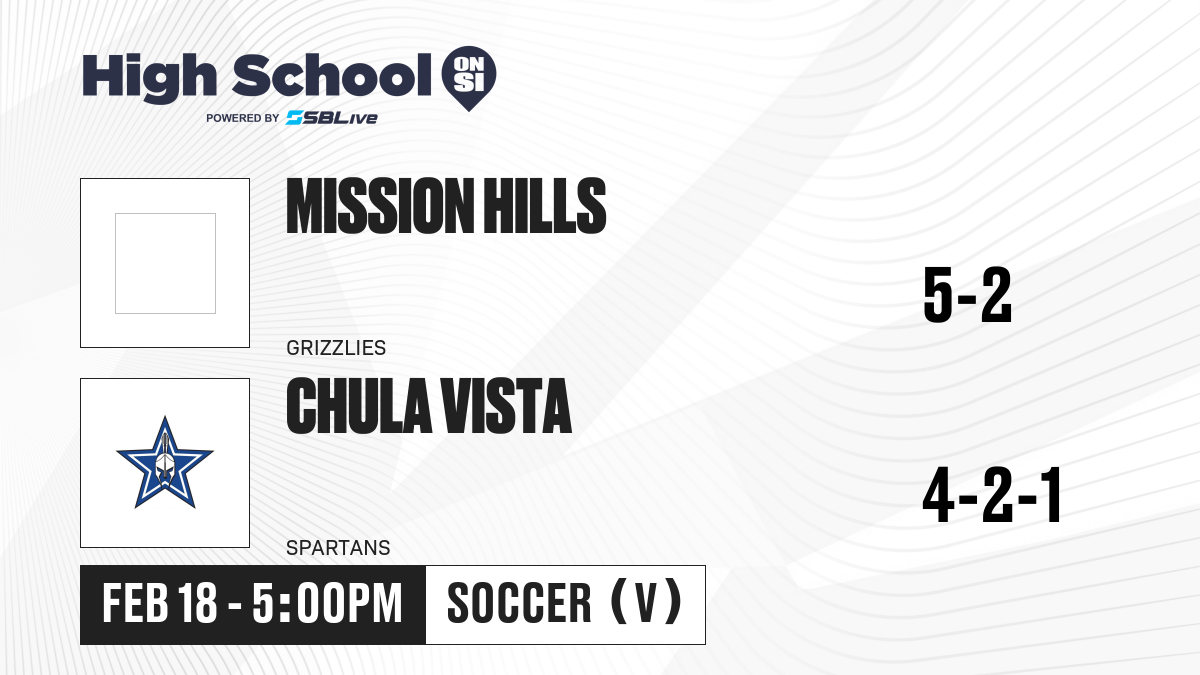 High School ON SI
POWERED BY SBLive

MISSION HILLS
GRIZZLIES
5-2

CHULA VISTA
SPARTANS
4-2-1

FEB 18 - 5:00PM
SOCCER (V)